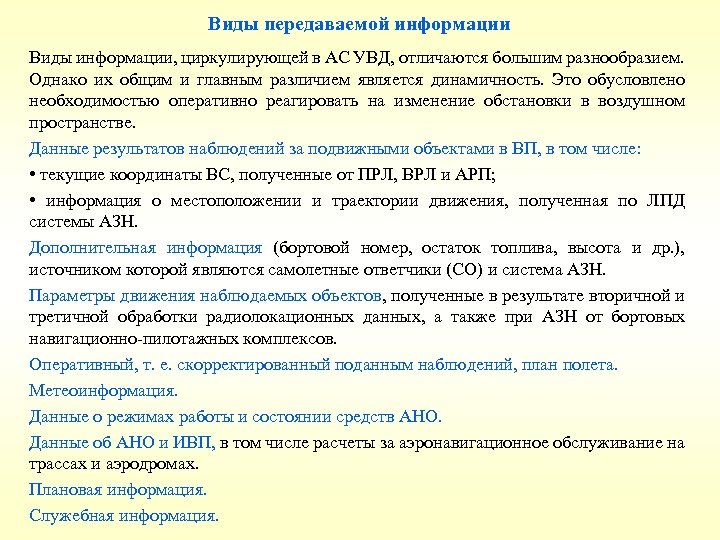 Виды передаваемой информации

Виды информации, циркулирующей в АС УВД, отличаются большим разнообразием. Однако их общим и главным различием является динамичность. Это обусловлено необходимостью оперативно реагировать на изменение обстановки в воздушном пространстве.

Данные результатов наблюдений за подвижными объектами в ВП, в том числе:

• текущие координаты ВС, полученные от ПРЛ, ВРЛ и АРП;

• информация о местоположении и траектории движения, полученная по ЛПД системы АЗН.

Дополнительная информация (бортовой номер, остаток топлива, высота и др.), источником которой являются самолетные ответчики (СО) и система АЗН.

Параметры движения наблюдаемых объектов, полученные в результате вторичной и третичной обработки радиолокационных данных, а также при АЗН от бортовых навигационно-пилотажных комплексов.

Оперативный, т. е. скорректированный поданным наблюдений, план полета.

Метеоинформация.

Данные о режимах работы и состоянии средств АНО.

Данные об АНО и ИВП, в том числе расчеты за аэронавигационное обслуживание на трассах и аэродромах.

Плановая информация.

Служебная информация.